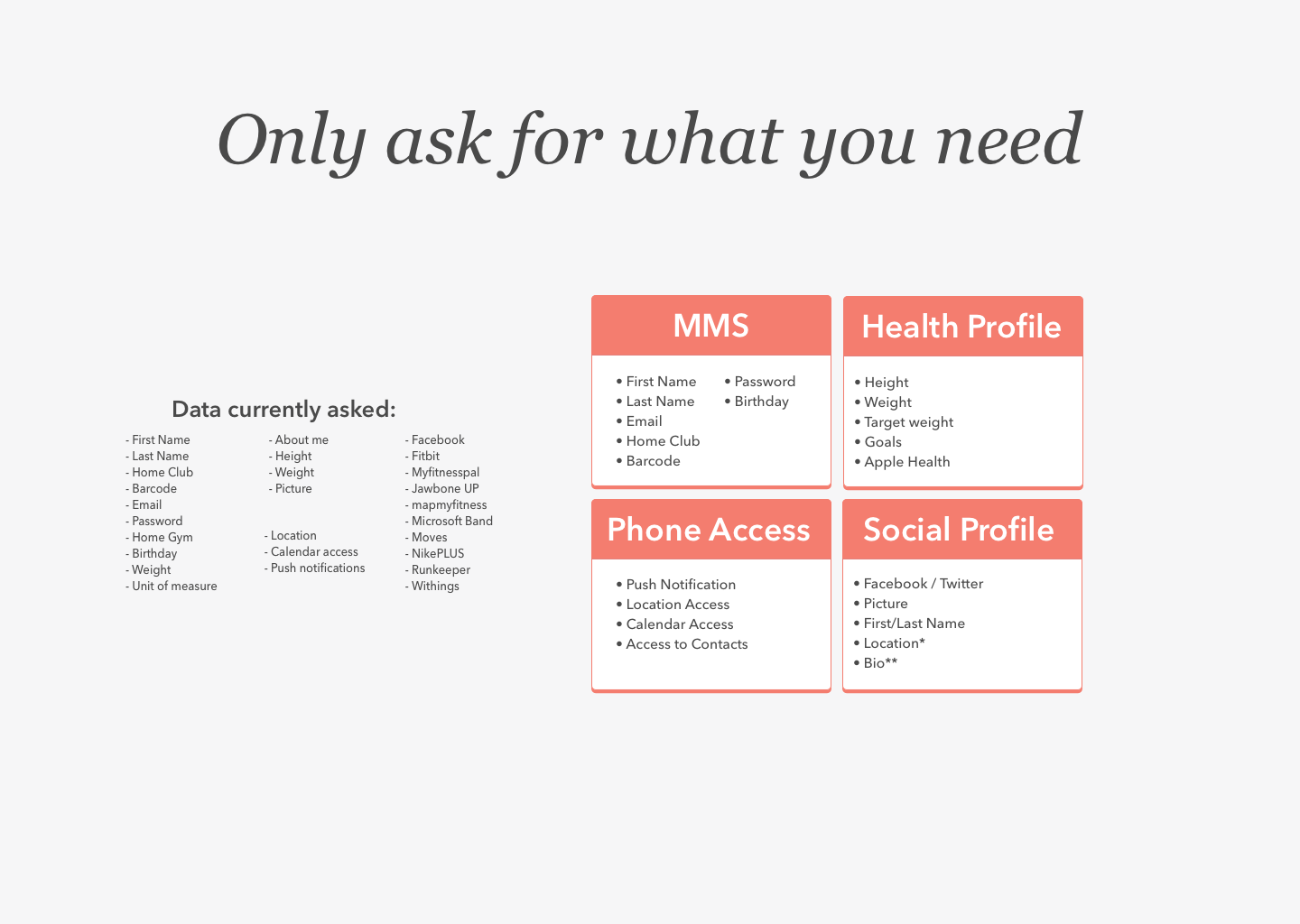 Only ask for what you need

Data currently asked:

- First Name
- Last Name
- Home Club
- Barcode
- Email
- Password
- Home Gym
- Birthday
- Weight
- Unit of measure

- About me
- Height
- Weight
- Picture

- Location
- Calendar access
- Push notifications

- Facebook
- Fitbit
- Myfitnesspal
- Jawbone UP
- mapmyfitness
- Microsoft Band
- Moves
- NikePLUS
- Runkeeper
- Withings

MMS

• First Name
• Last Name
• Email
• Home Club
• Barcode

• Password
• Birthday

Health Profile

• Height
• Weight
• Target weight
• Goals
• Apple Health

Phone Access

• Push Notification
• Location Access
• Calendar Access
• Access to Contacts

Social Profile

• Facebook / Twitter
• Picture
• First/Last Name
• Location*
• Bio**